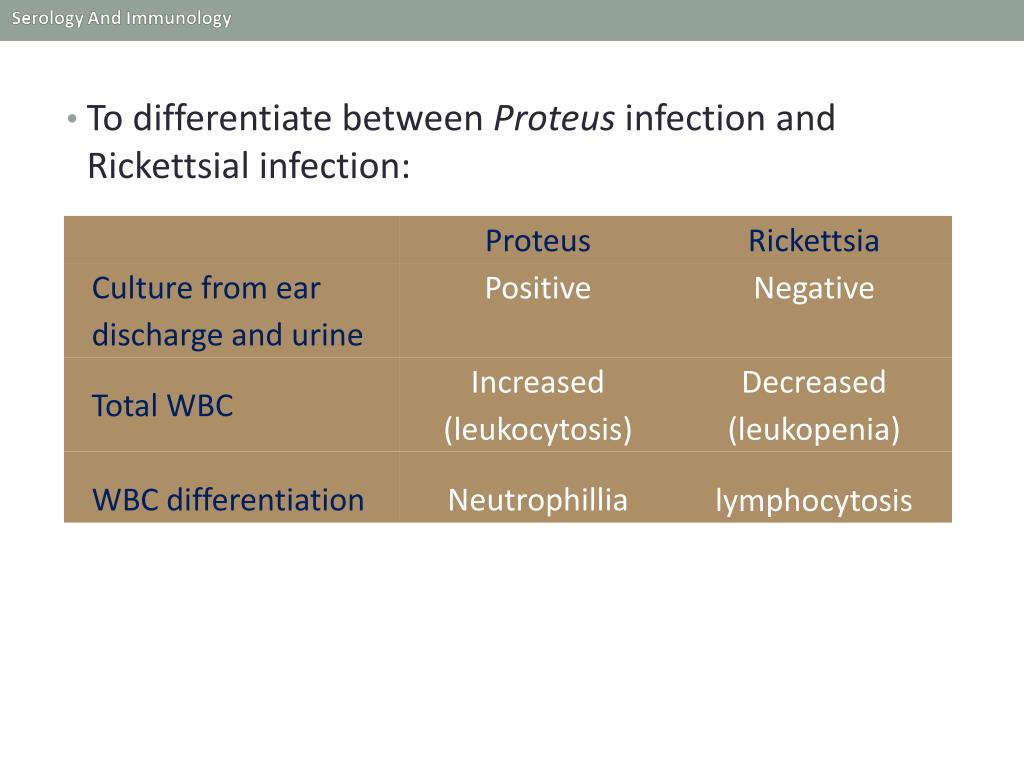 Serology And Immunology

• To differentiate between Proteus infection and Rickettsial infection:

| | Proteus | Rickettsia |
|---|---|---|
| Culture from ear discharge and urine | Positive | Negative |
| Total WBC | Increased (leukocytosis) | Decreased (leukopenia) |
| WBC differentiation | Neutrophillia | lymphocytosis |